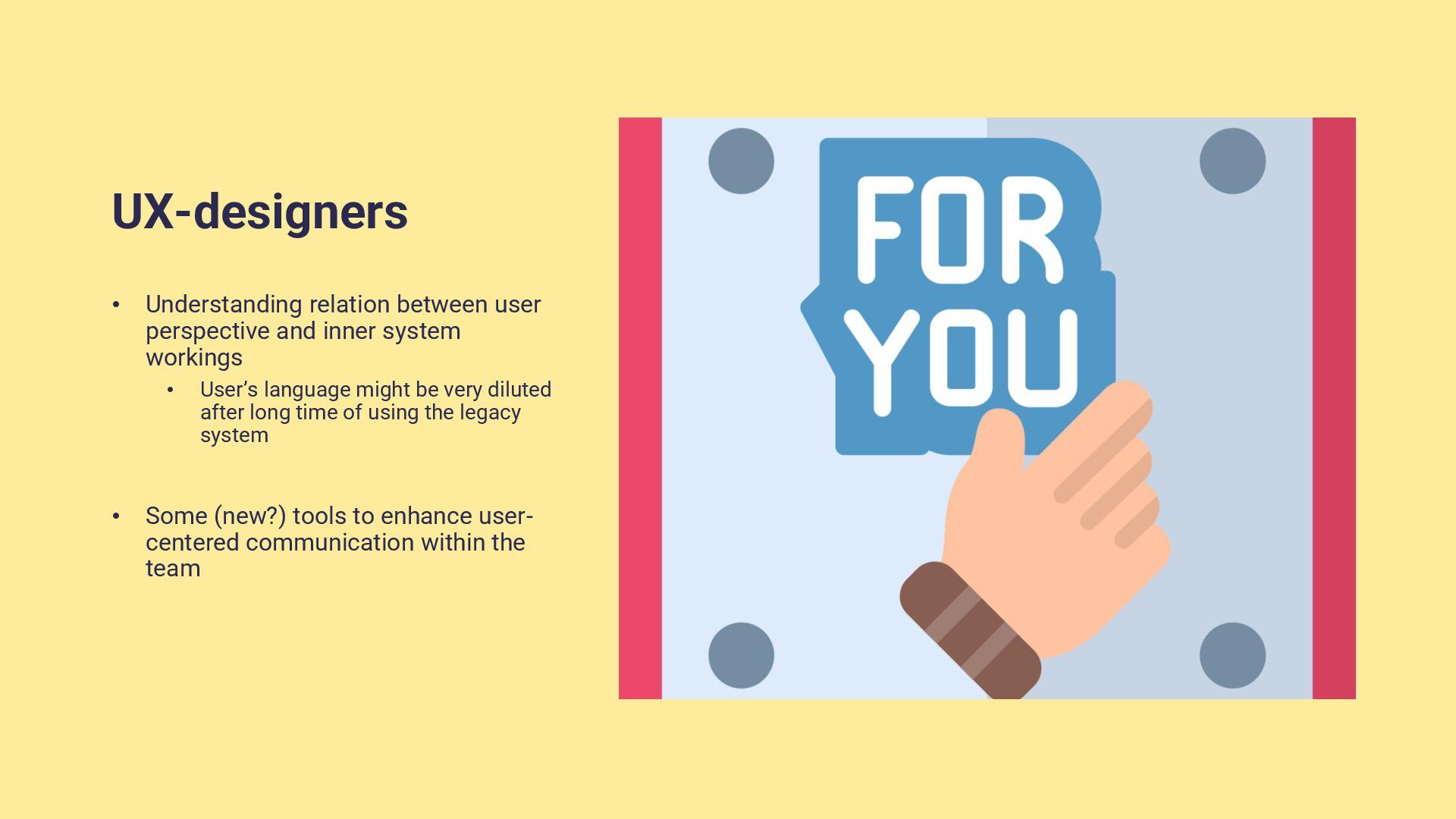 UX-designers

• Understanding relation between user perspective and inner system workings
  • User’s language might be very diluted after long time of using the legacy system

• Some (new?) tools to enhance user-centered communication within the team

FOR YOU